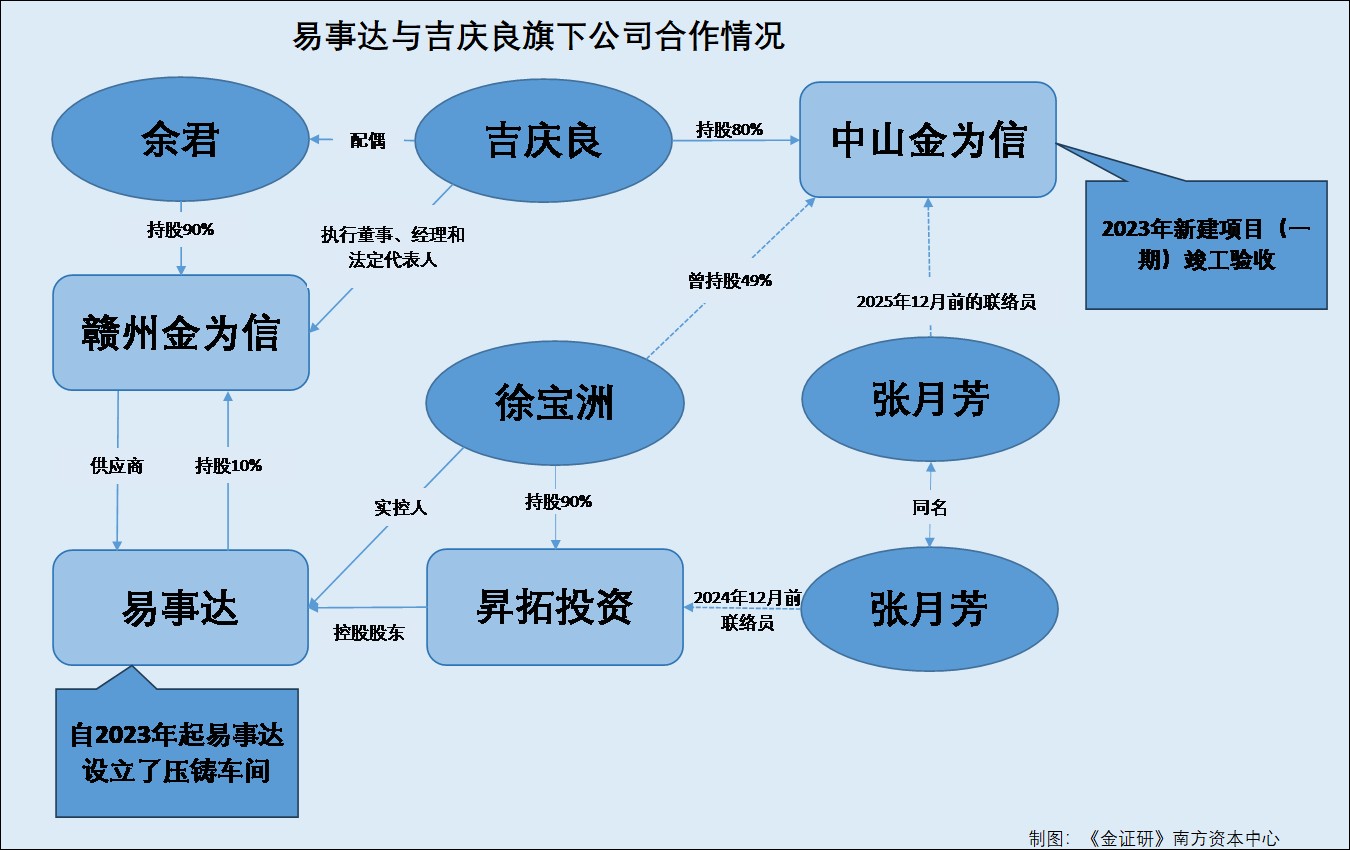 易事达与吉庆良旗下公司合作情况

余君

配偶

吉庆良

持股80%

中山金为信

2023年新建项目（一期）竣工验收

持股90%

执行董事、经理和法定代表人

曾持股49%

2025年12月前的联络员

赣州金为信

徐宝洲

张月芳

供应商

持股10%

实控人

持股90%

同名

易事达

控股股东

昇拓投资

2024年12月前联络员

张月芳

自2023年起易事达设立了压铸车间

制图：《金证研》南方资本中心